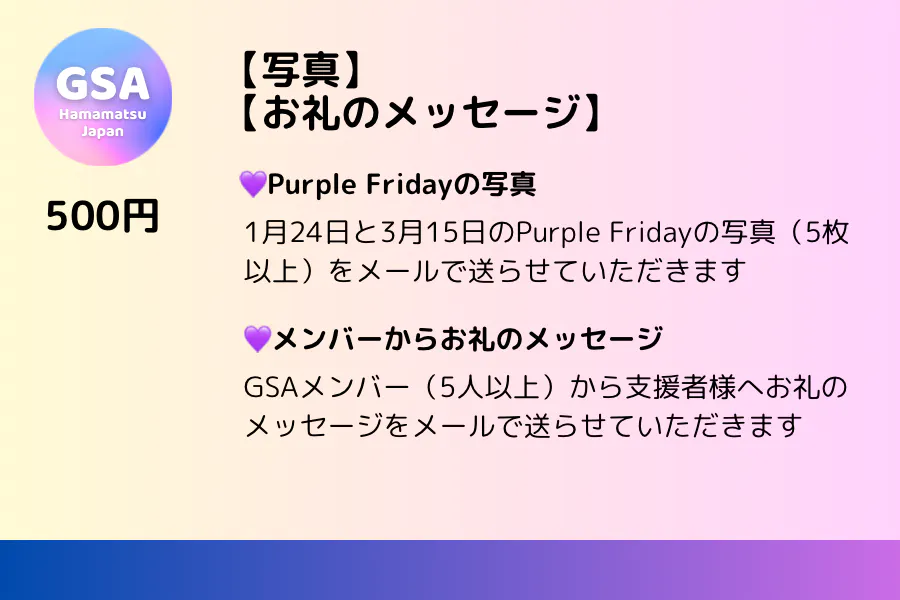 GSA
Hamamatsu
Japan

500円

【写真】
【お礼のメッセージ】

💜Purple Fridayの写真

1月24日と3月15日のPurple Fridayの写真（5枚以上）をメールで送らせていただきます

💜メンバーからお礼のメッセージ

GSAメンバー（5人以上）から支援者様へお礼のメッセージをメールで送らせていただきます